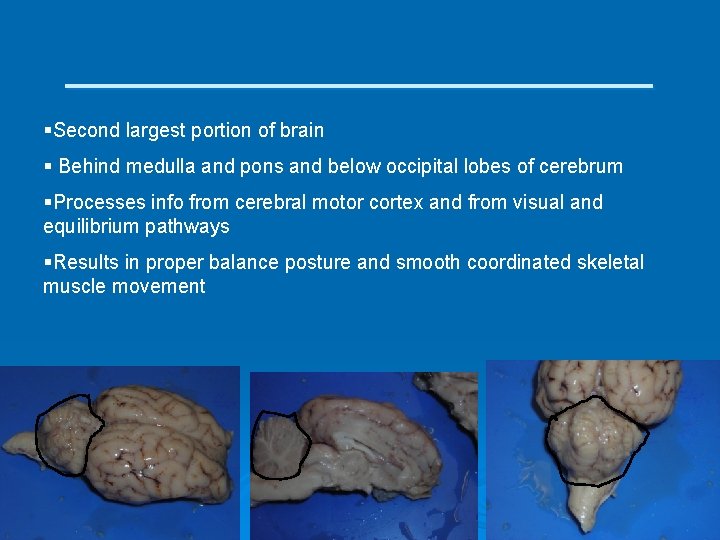 ▪Second largest portion of brain

▪ Behind medulla and pons and below occipital lobes of cerebrum

▪Processes info from cerebral motor cortex and from visual and equilibrium pathways

▪Results in proper balance posture and smooth coordinated skeletal muscle movement